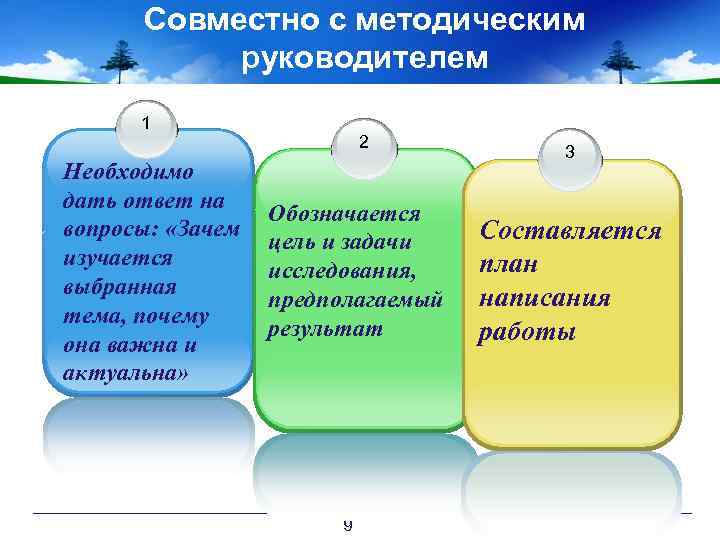 Совместно с методическим руководителем

1

Необходимо дать ответ на вопросы: «Зачем изучается выбранная тема, почему она важна и актуальна»

2

Обозначается цель и задачи исследования, предполагаемый результат

3

Составляется план написания работы

9